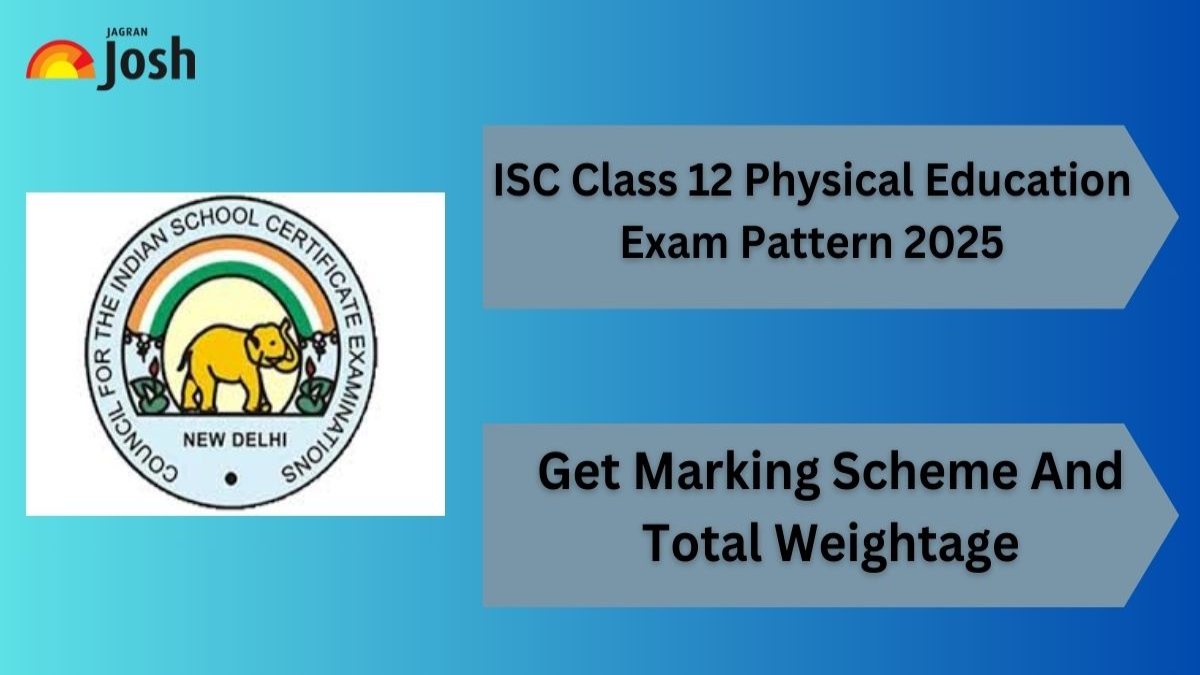 JAGRAN Josh

COUNCIL FOR THE INDIAN SCHOOL CERTIFICATE EXAMINATIONS
NEW DELHI

ISC Class 12 Physical Education Exam Pattern 2025

Get Marking Scheme And Total Weightage